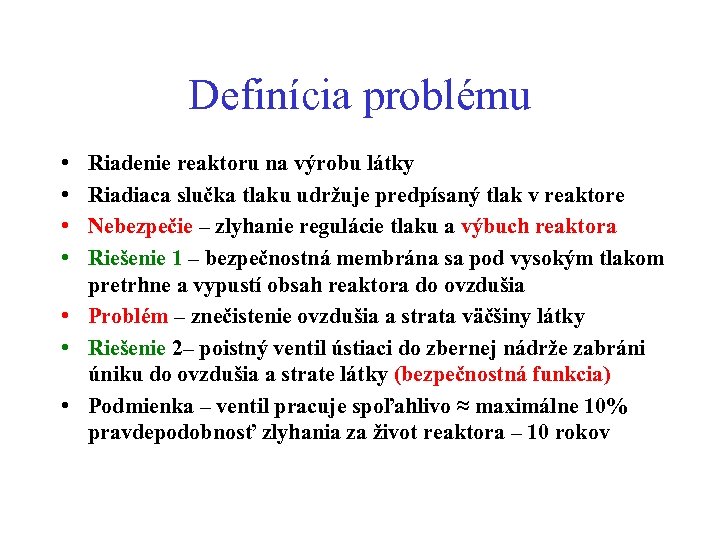 Definícia problému

• Riadenie reaktoru na výrobu látky
• Riadiaca slučka tlaku udržuje predpísaný tlak v reaktore
• Nebezpečie – zlyhanie regulácie tlaku a výbuch reaktora
• Riešenie 1 – bezpečnostná membrána sa pod vysokým tlakom pretrhne a vypustí obsah reaktora do ovzdušia
• Problém – znečistenie ovzdušia a strata väčšiny látky
• Riešenie 2– poistný ventil ústiaci do zbernej nádrže zabráni úniku do ovzdušia a strate látky (bezpečnostná funkcia)
• Podmienka – ventil pracuje spoľahlivo ≈ maximálne 10% pravdepodobnosť zlyhania za život reaktora – 10 rokov